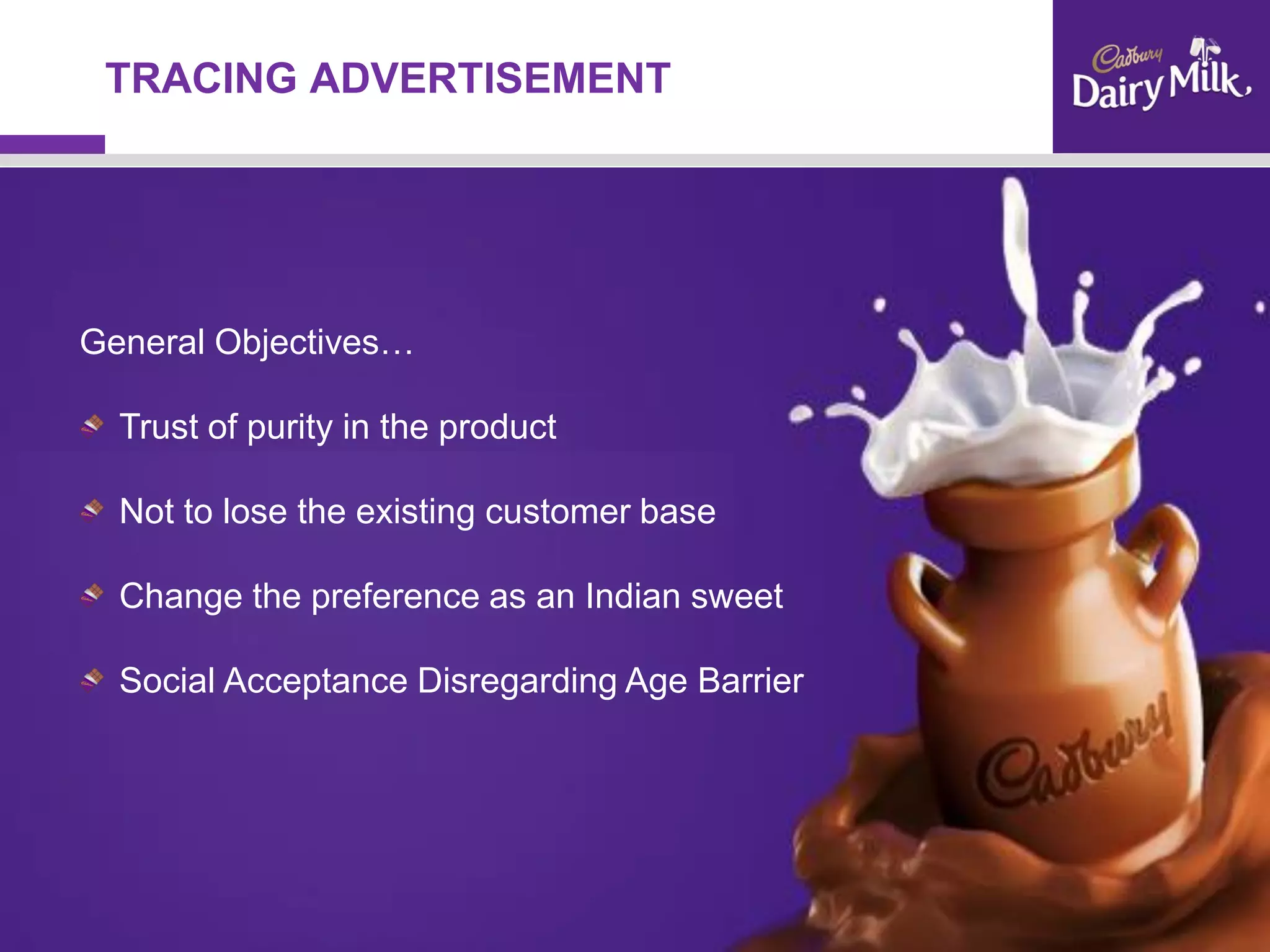 TRACING ADVERTISEMENT

Cadbury Dairy Milk

General Objectives…

Trust of purity in the product

Not to lose the existing customer base

Change the preference as an Indian sweet

Social Acceptance Disregarding Age Barrier

Cadbury